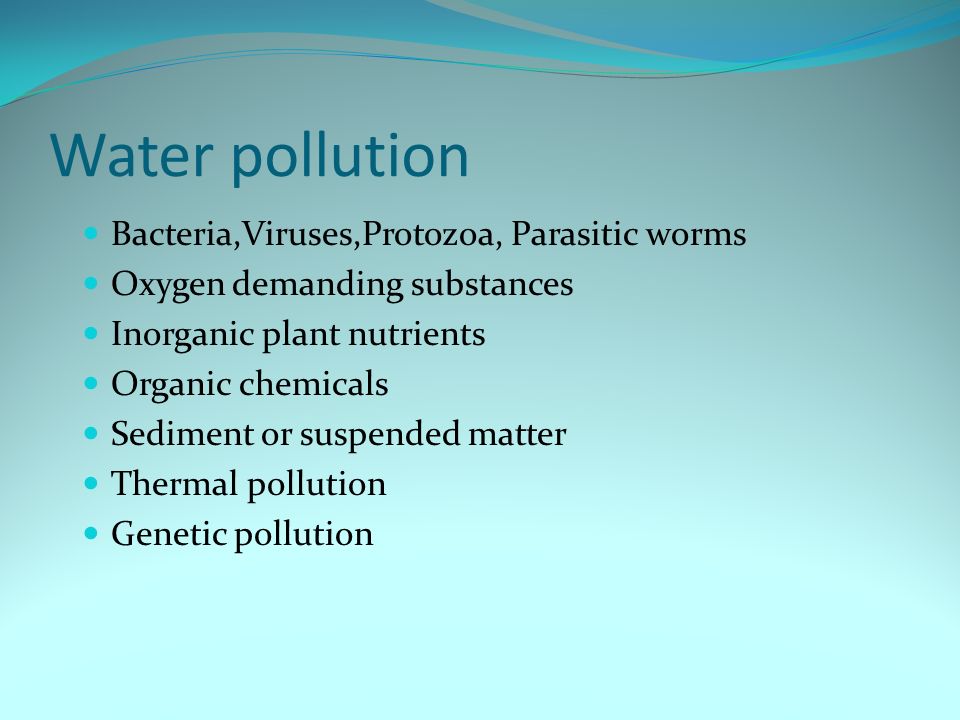 Water pollution

- Bacteria,Viruses,Protozoa, Parasitic worms
- Oxygen demanding substances
- Inorganic plant nutrients
- Organic chemicals
- Sediment or suspended matter
- Thermal pollution
- Genetic pollution